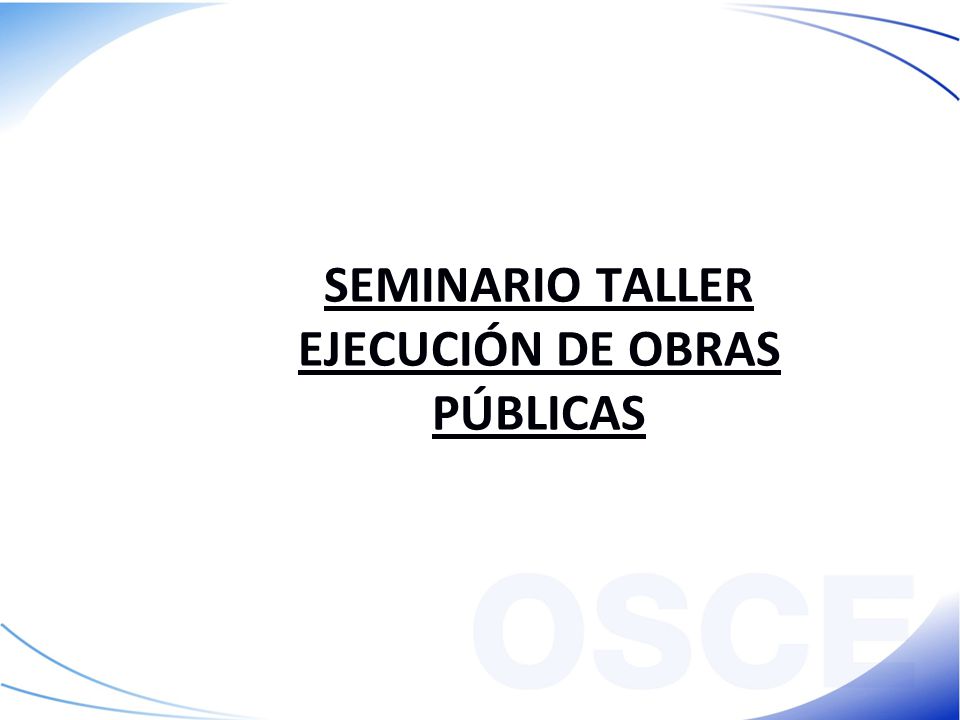 SEMINARIO TALLER EJECUCIÓN DE OBRAS PÚBLICAS

OSCE